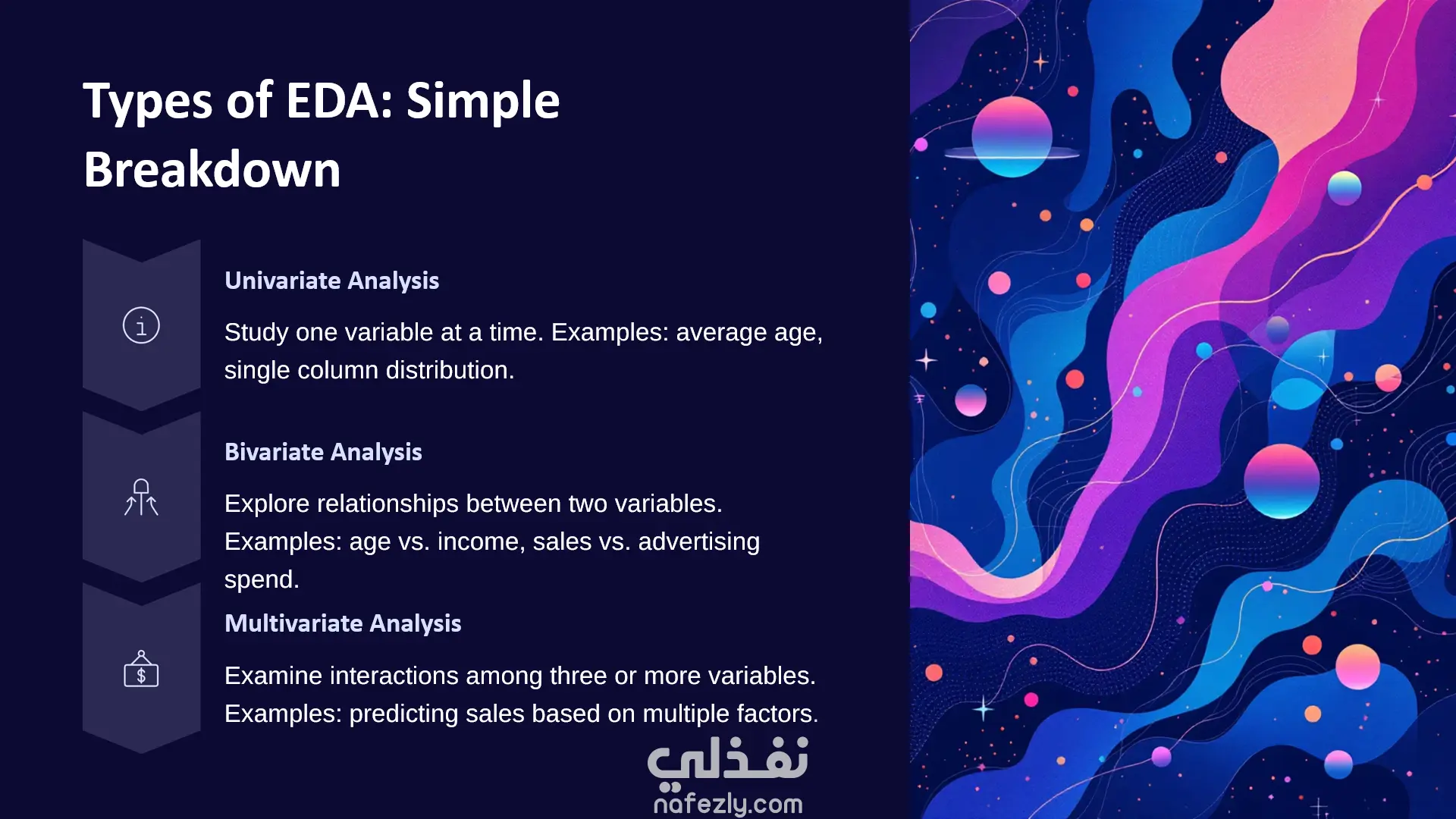 Types of EDA: Simple Breakdown

Univariate Analysis

Study one variable at a time. Examples: average age, single column distribution.

Bivariate Analysis

Explore relationships between two variables. Examples: age vs. income, sales vs. advertising spend.

Multivariate Analysis

Examine interactions among three or more variables. Examples: predicting sales based on multiple factors.

نفذلي
nafezly.com